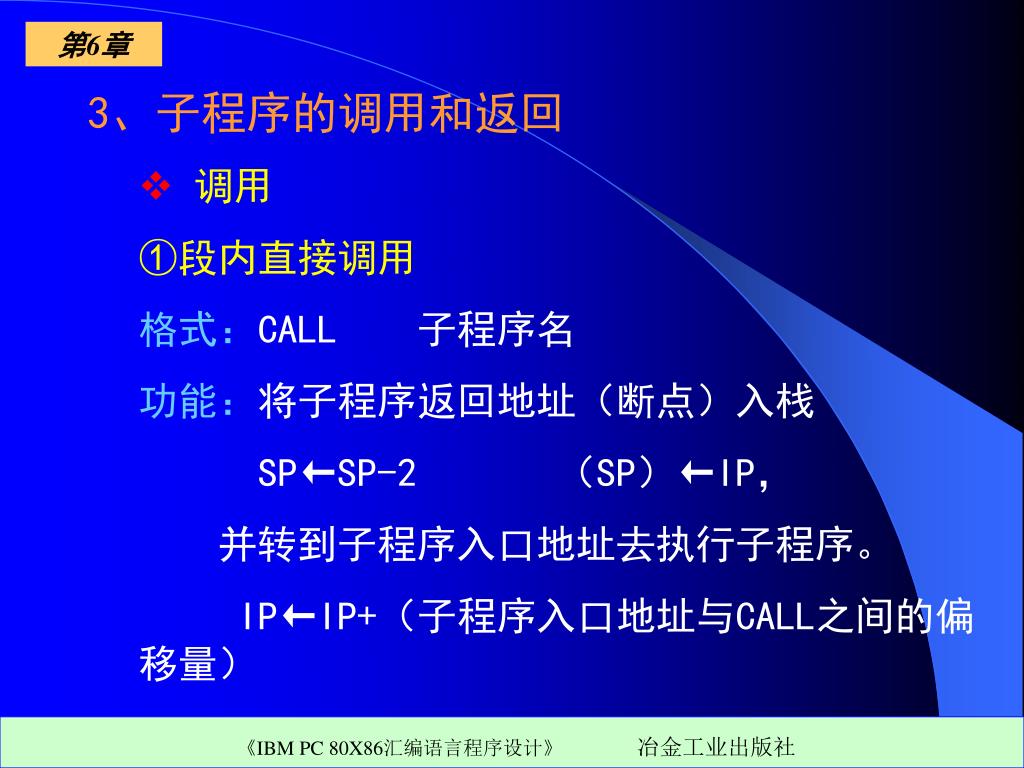 第6章

3、子程序的调用和返回

❖ 调用

①段内直接调用

格式：CALL 子程序名

功能：将子程序返回地址（断点）入栈

SP←SP-2 （SP）←IP,

并转到子程序入口地址去执行子程序。

IP←IP+（子程序入口地址与CALL之间的偏移量）

《IBM PC 80X86汇编语言程序设计》 冶金工业出版社